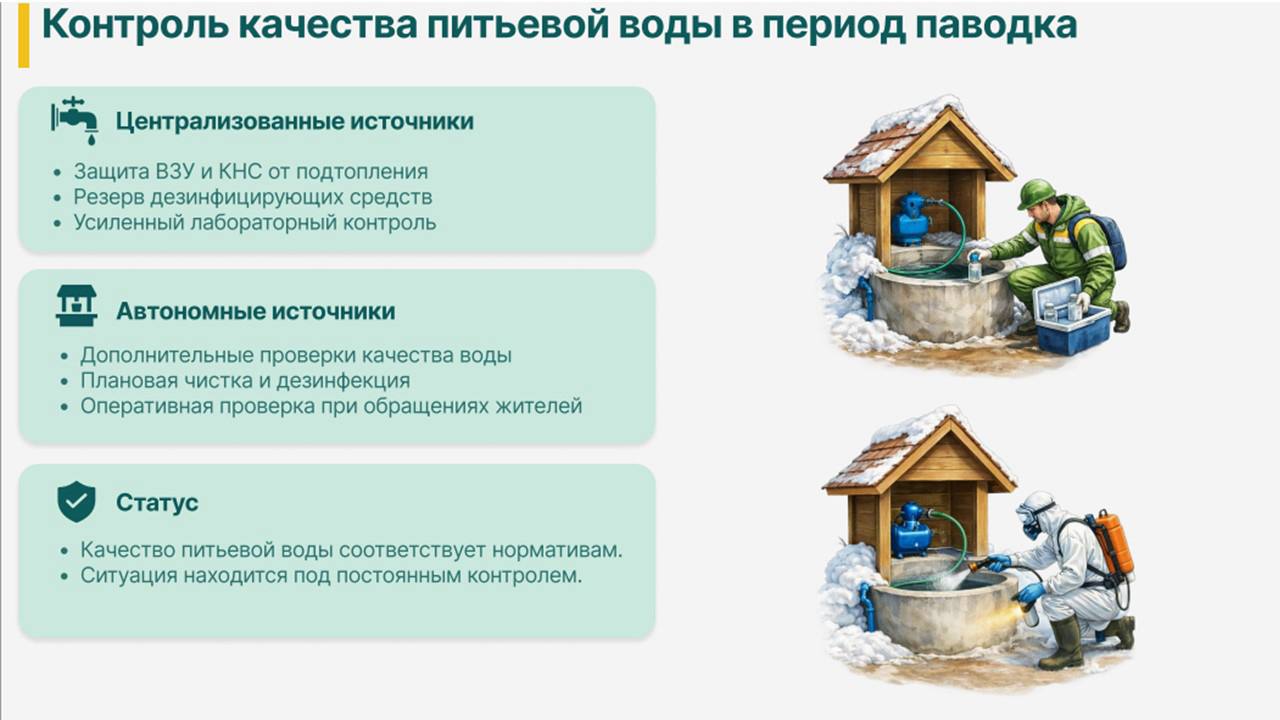 Контроль качества питьевой воды в период паводка

Централизованные источники

• Защита ВЗУ и КНС от подтопления
• Резерв дезинфицирующих средств
• Усиленный лабораторный контроль

Автономные источники

• Дополнительные проверки качества воды
• Плановая чистка и дезинфекция
• Оперативная проверка при обращениях жителей

Статус

• Качество питьевой воды соответствует нормативам.
• Ситуация находится под постоянным контролем.